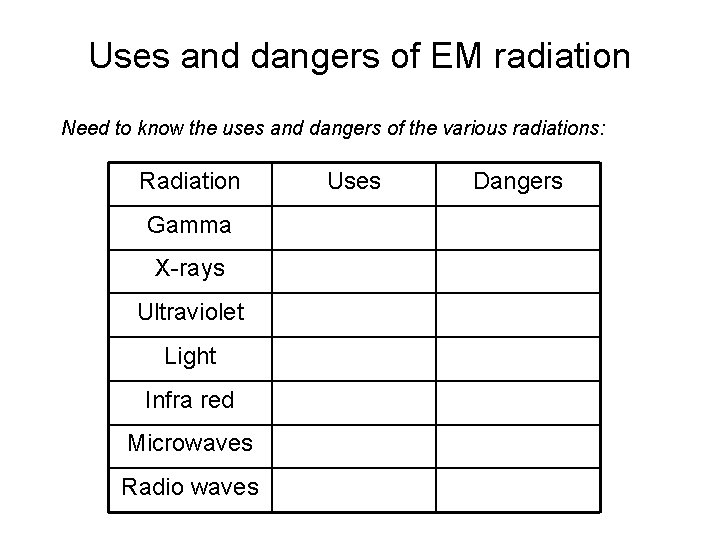 Uses and dangers of EM radiation

Need to know the uses and dangers of the various radiations:

| Radiation | Uses | Dangers |
|---|---|---|
| Gamma | | |
| X-rays | | |
| Ultraviolet | | |
| Light | | |
| Infra red | | |
| Microwaves | | |
| Radio waves | | |